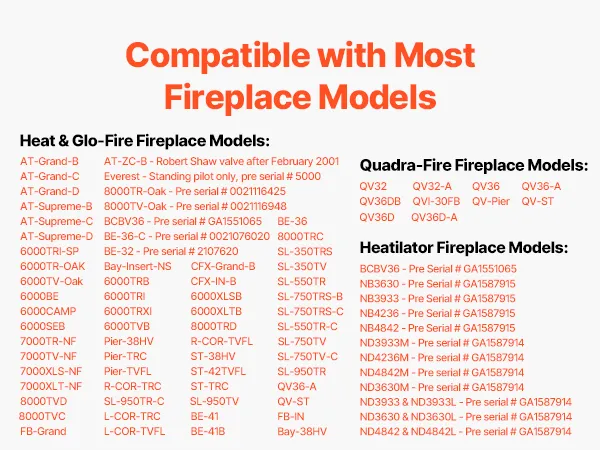 Compatible with Most Fireplace Models

Heat & Glo-Fire Fireplace Models:

AT-Grand-B
AT-Grand-C
AT-Grand-D
AT-Supreme-B
AT-Supreme-C
AT-Supreme-D
6000TRI-SP
6000TR-OAK
6000TV-Oak
6000BE
6000CAMP
6000SEB
7000TR-NF
7000TV-NF
7000XLS-NF
7000XLT-NF
8000TVD
8000TVC
FB-Grand

AT-ZC-B - Robert Shaw valve after February 2001
Everest - Standing pilot only, pre serial # 5000
8000TR-Oak - Pre serial # 0021116425
8000TV-Oak - Pre serial # 0021116948
BCBV36 - Pre serial # GA1551065
BE-36-C - Pre serial # 0021076020
BE-32 - Pre serial # 2107620
Bay-Insert-NS
6000TRB
6000TRI
6000TRXI
6000TVB
Pier-38HV
Pier-TRC
Pier-TVFL
R-COR-TRC
SL-950TR-C
L-COR-TRC
L-COR-TVFL

CFX-Grand-B
CFX-IN-B
6000XLSB
6000XLTB
8000TRD
R-COR-TVFL
ST-38HV
ST-42TVFL
ST-TRC
SL-950TV
BE-41
BE-41B

BE-36
8000TRC
SL-350TRS
SL-350TV
SL-550TR
SL-750TRS-B
SL-750TRS-C
SL-550TR-C
SL-750TV
SL-750TV-C
SL-950TR
QV36-A
QV-ST
FB-IN
Bay-38HV

Quadra-Fire Fireplace Models:

QV32 QV32-A QV36 QV36-A
QV36DB QVI-30FB QV-Pier QV-ST
QV36D QV36D-A

Heatilator Fireplace Models:

BCBV36 - Pre Serial # GA1551065
NB3630 - Pre Serial # GA1587915
NB3933 - Pre Serial # GA1587915
NB4236 - Pre Serial # GA1587915
NB4842 - Pre Serial # GA1587915
ND3933M - Pre serial # GA1587914
ND4236M - Pre serial # GA1587914
ND4842M - Pre serial # GA1587914
ND3630M - Pre serial # GA1587914
ND3933 & ND3933L - Pre serial # GA1587914
ND3630 & ND3630L - Pre serial # GA1587914
ND4842 & ND4842L - Pre serial # GA1587914